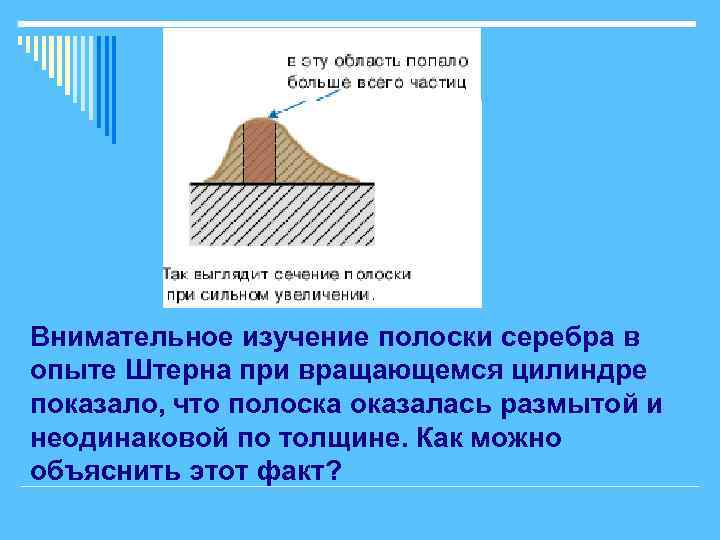 в эту область попало больше всего частиц

Так выглядит сечение полоски при сильном увеличении.

Внимательное изучение полоски серебра в опыте Штерна при вращающемся цилиндре показало, что полоска оказалась размытой и неодинаковой по толщине. Как можно объяснить этот факт?